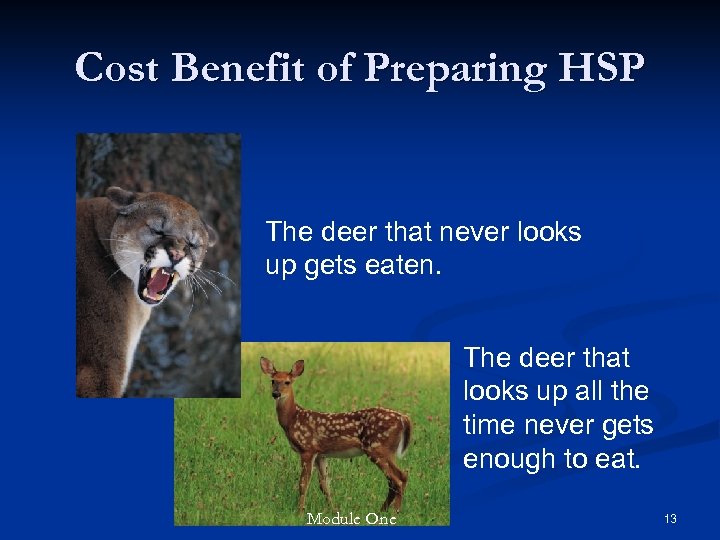 Cost Benefit of Preparing HSP

The deer that never looks up gets eaten.

The deer that looks up all the time never gets enough to eat.

Module One

13